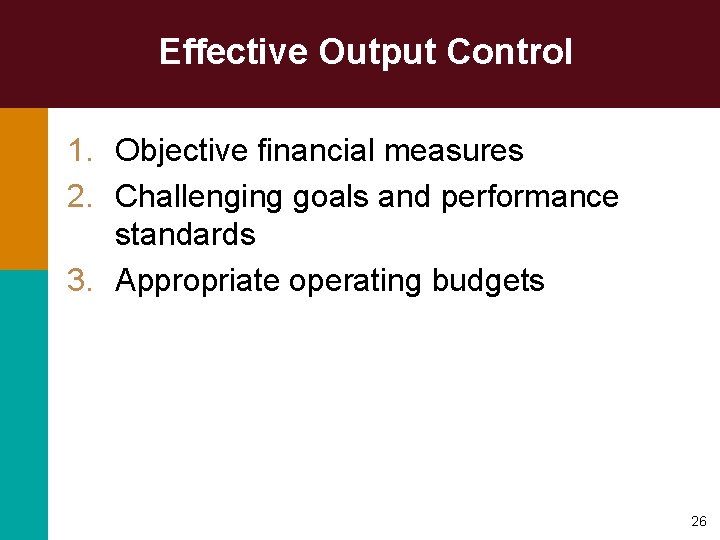 Effective Output Control

1. Objective financial measures
2. Challenging goals and performance standards
3. Appropriate operating budgets

26